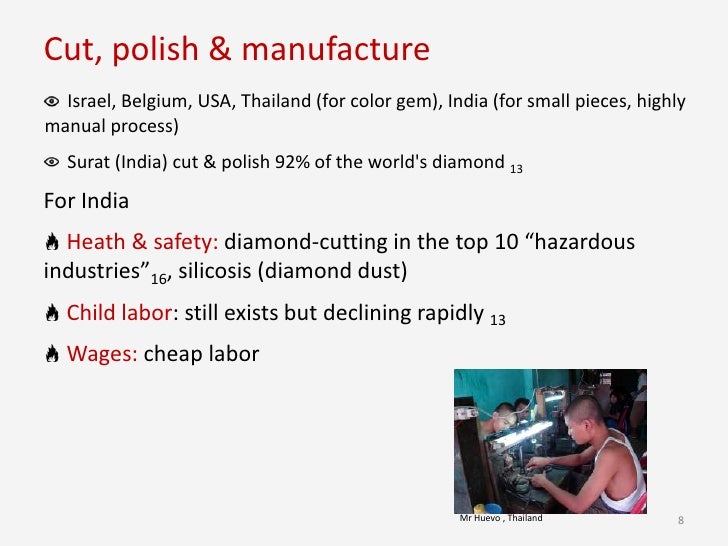 Cut, polish & manufacture

Israel, Belgium, USA, Thailand (for color gem), India (for small pieces, highly manual process)

Surat (India) cut & polish 92% of the world's diamond $_{13}$

For India

Heath & safety: diamond-cutting in the top 10 “hazardous industries”$_{16}$, silicosis (diamond dust)

Child labor: still exists but declining rapidly $_{13}$

Wages: cheap labor

Mr Huevo , Thailand

8